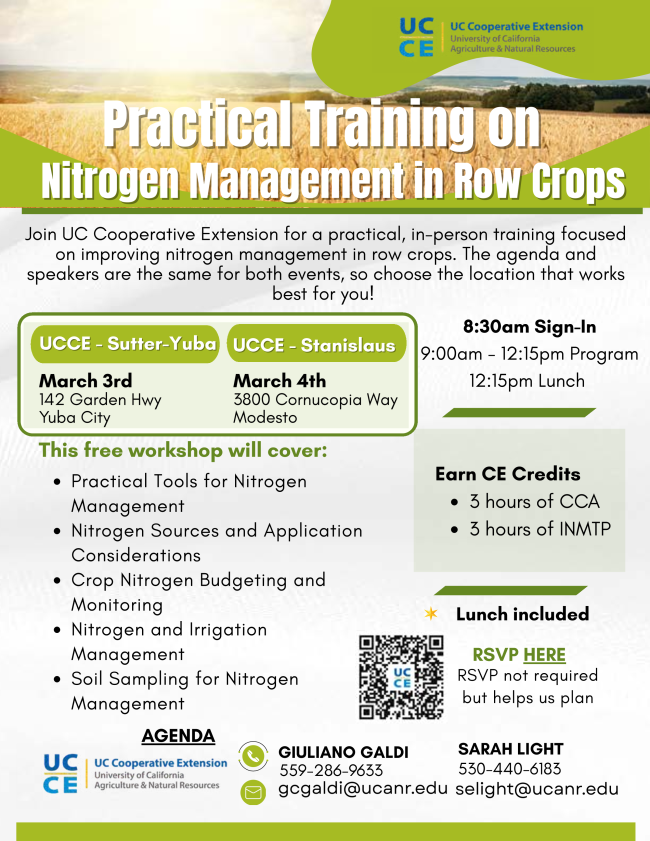 UC CE UC Cooperative Extension
University of California
Agriculture & Natural Resources

Practical Training on
Nitrogen Management in Row Crops

Join UC Cooperative Extension for a practical, in-person training focused on improving nitrogen management in row crops. The agenda and speakers are the same for both events, so choose the location that works best for you!

UCCE - Sutter-Yuba
March 3rd
142 Garden Hwy
Yuba City

UCCE - Stanislaus
March 4th
3800 Cornucopia Way
Modesto

8:30am Sign-In
9:00am - 12:15pm Program
12:15pm Lunch

This free workshop will cover:
- Practical Tools for Nitrogen Management
- Nitrogen Sources and Application Considerations
- Crop Nitrogen Budgeting and Monitoring
- Nitrogen and Irrigation Management
- Soil Sampling for Nitrogen Management

Earn CE Credits
- 3 hours of CCA
- 3 hours of INMTP

Lunch included

UC CE

RSVP HERE
RSVP not required but helps us plan

AGENDA

UC CE UC Cooperative Extension
University of California
Agriculture & Natural Resources

GIULIANO GALDI
559-286-9633
gcgaldi@ucanr.edu

SARAH LIGHT
530-440-6183
selight@ucanr.edu